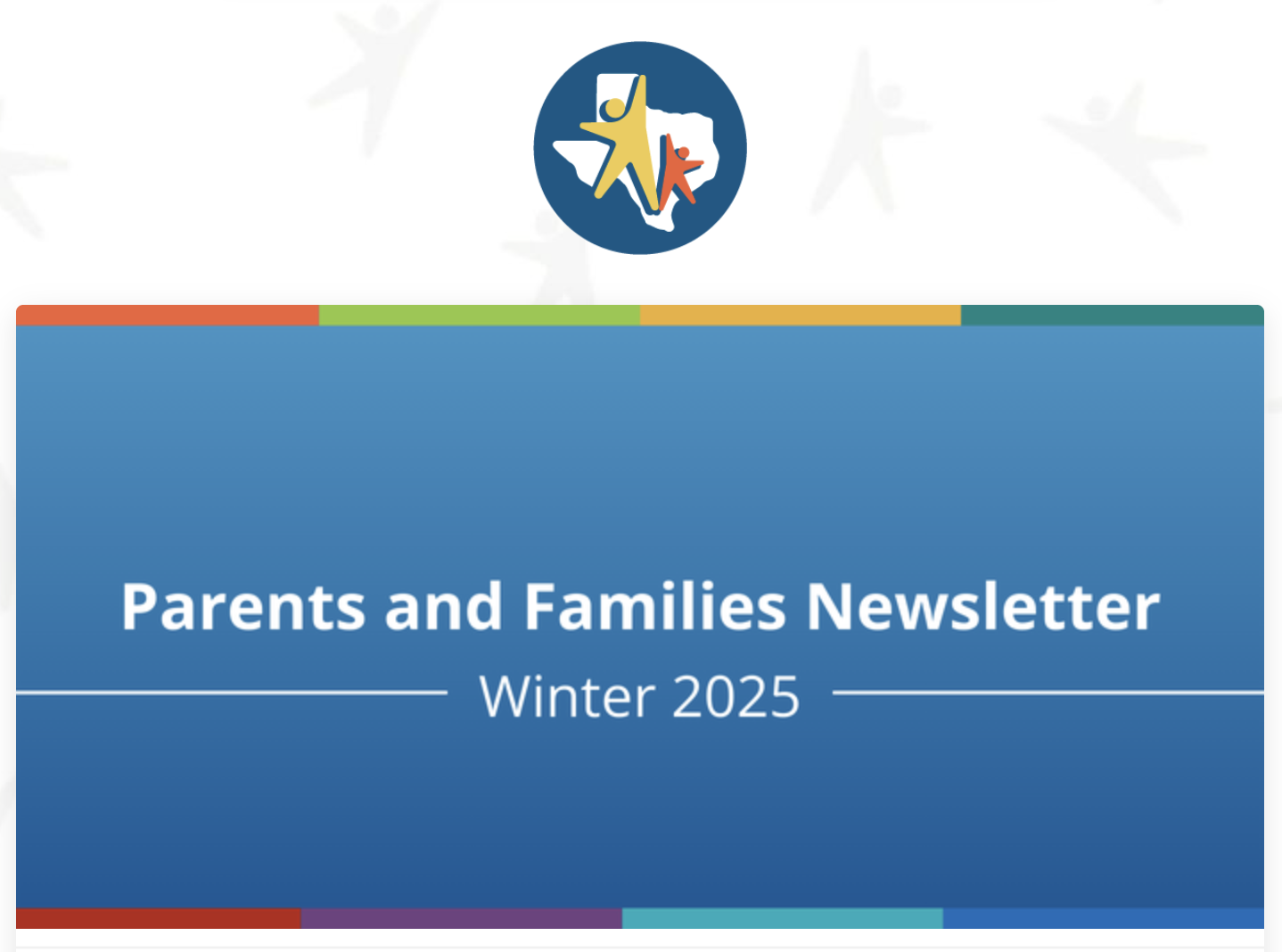 Parents and Families Newsletter

Winter 2025